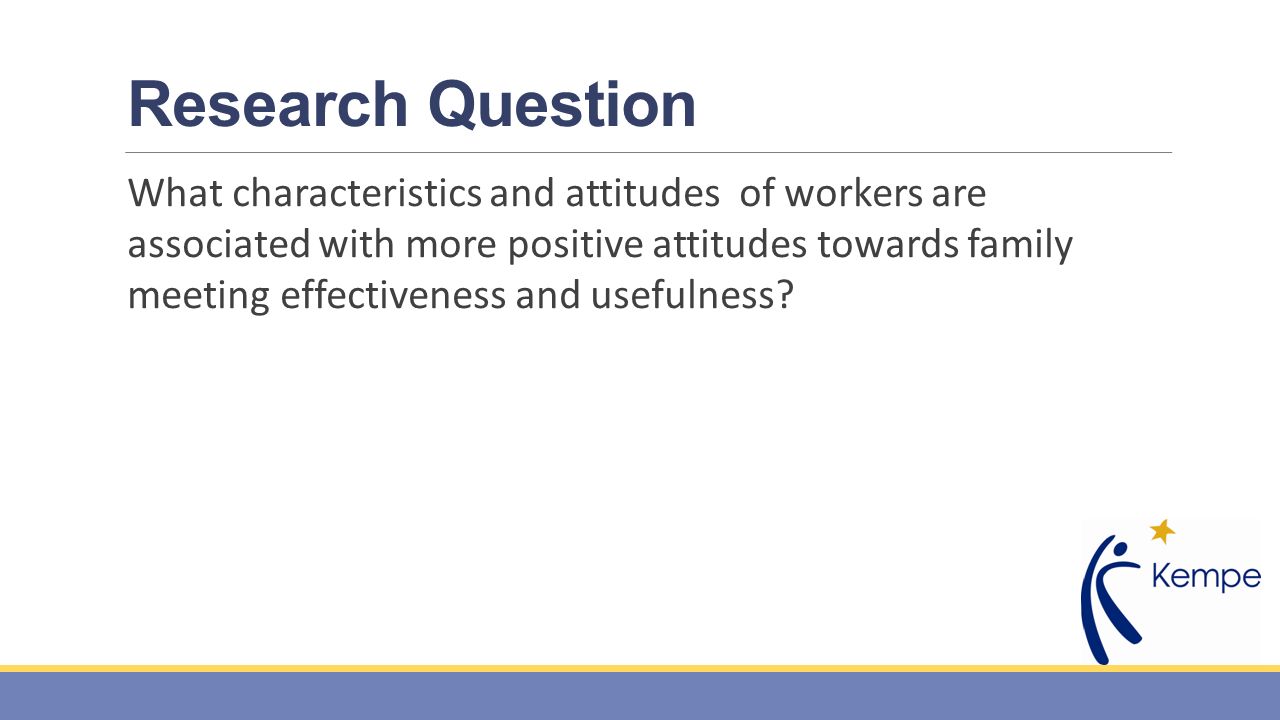 Research Question

What characteristics and attitudes of workers are associated with more positive attitudes towards family meeting effectiveness and usefulness?

Kempe